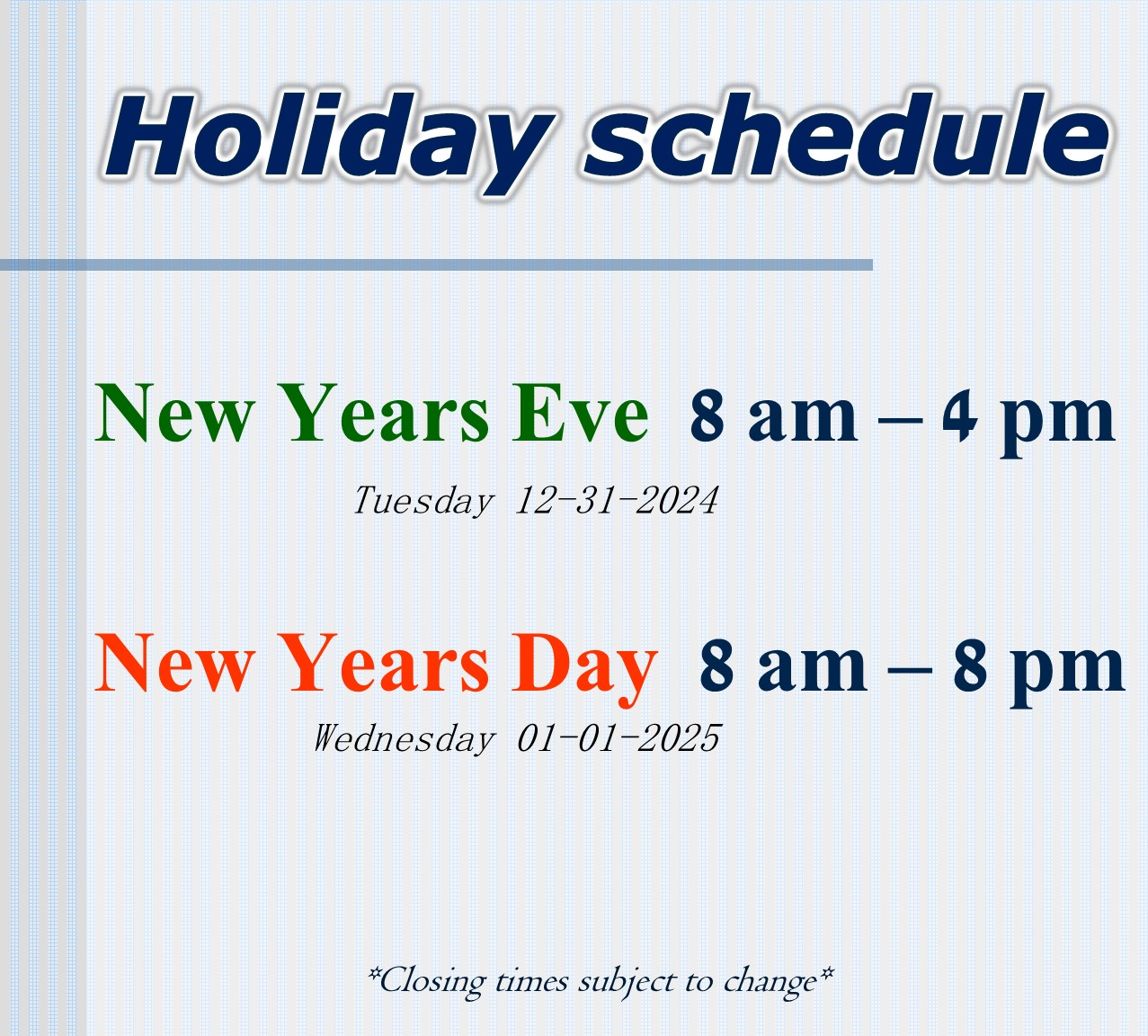 Holiday schedule

New Years Eve 8 am – 4 pm
Tuesday 12-31-2024

New Years Day 8 am – 8 pm
Wednesday 01-01-2025

*Closing times subject to change*